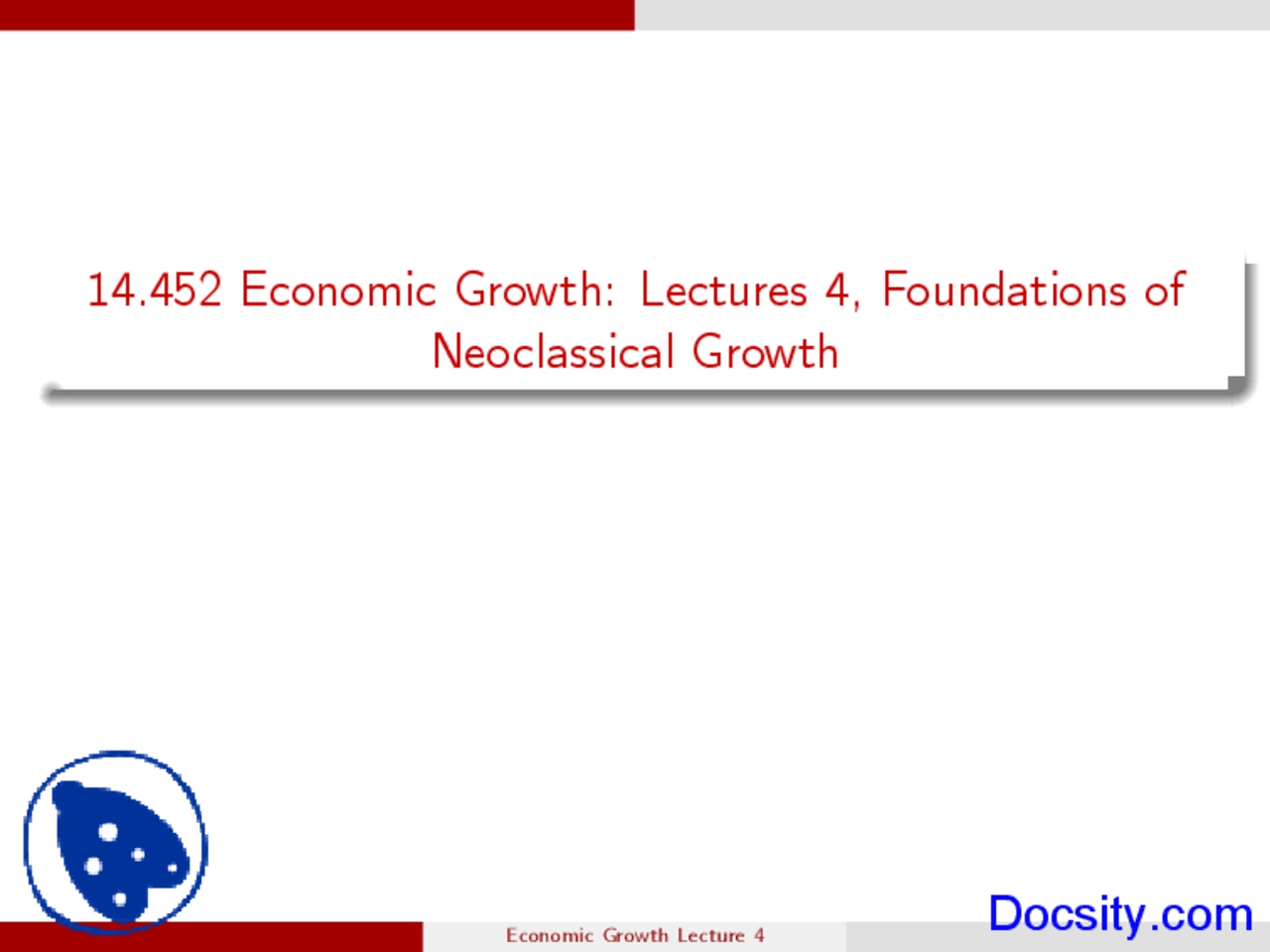 14.452 Economic Growth: Lectures 4, Foundations of Neoclassical Growth

Economic Growth Lecture 4

Docsity.com